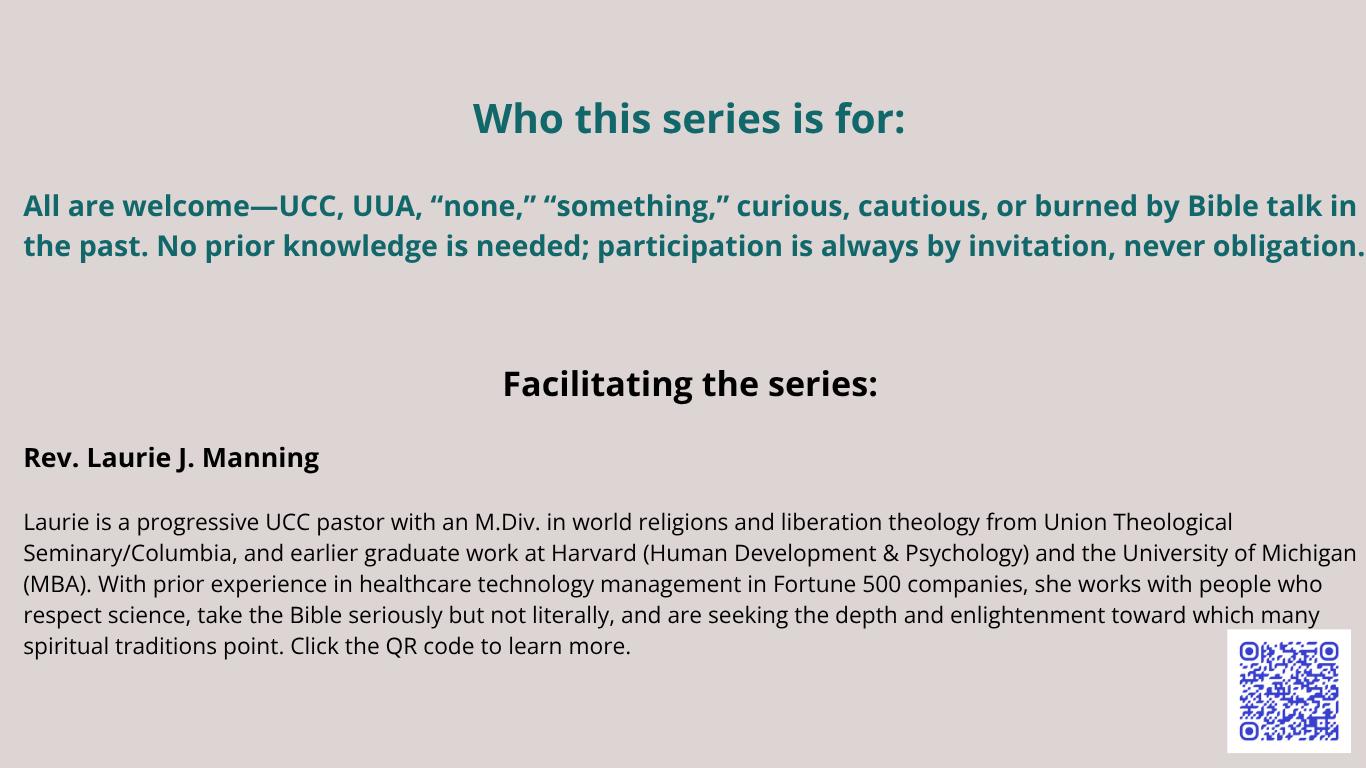 Who this series is for:

All are welcome—UCC, UUA, “none,” “something,” curious, cautious, or burned by Bible talk in the past. No prior knowledge is needed; participation is always by invitation, never obligation.

Facilitating the series:

Rev. Laurie J. Manning

Laurie is a progressive UCC pastor with an M.Div. in world religions and liberation theology from Union Theological Seminary/Columbia, and earlier graduate work at Harvard (Human Development & Psychology) and the University of Michigan (MBA). With prior experience in healthcare technology management in Fortune 500 companies, she works with people who respect science, take the Bible seriously but not literally, and are seeking the depth and enlightenment toward which many spiritual traditions point. Click the QR code to learn more.